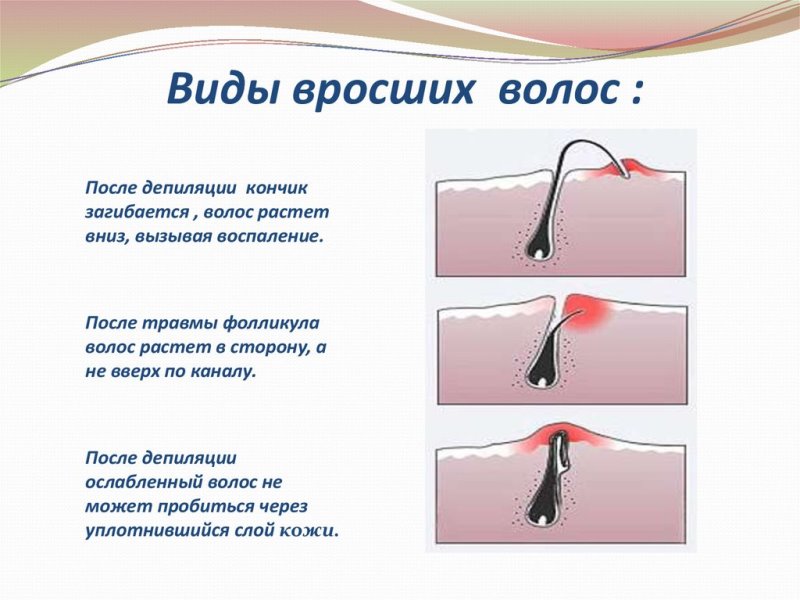 Виды вросших волос :

После депиляции кончик загибается , волос растет вниз, вызывая воспаление.

После травмы фолликула волос растет в сторону, а не вверх по каналу.

После депиляции ослабленный волос не может пробиться через уплотнившийся слой кожи.